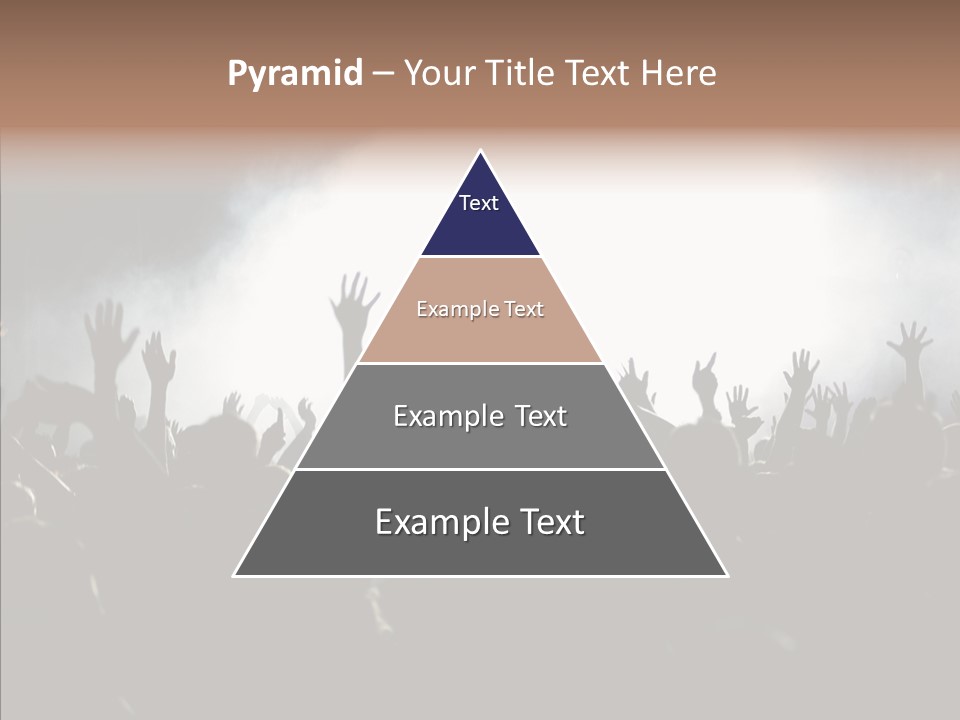 Pyramid – Your Title Text Here

Text

Example Text

Example Text

Example Text